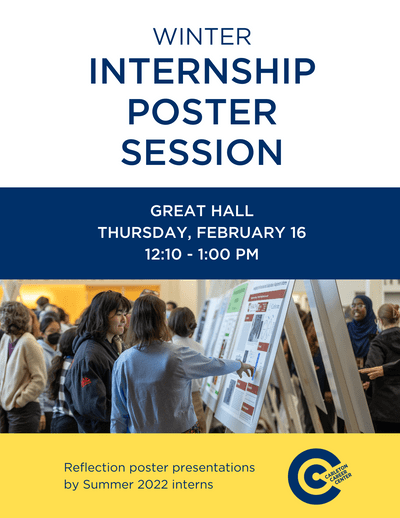 WINTER
INTERNSHIP POSTER SESSION

GREAT HALL
THURSDAY, FEBRUARY 16
12:10 - 1:00 PM

Reflection poster presentations by Summer 2022 interns

CARLETON CAREER CENTER